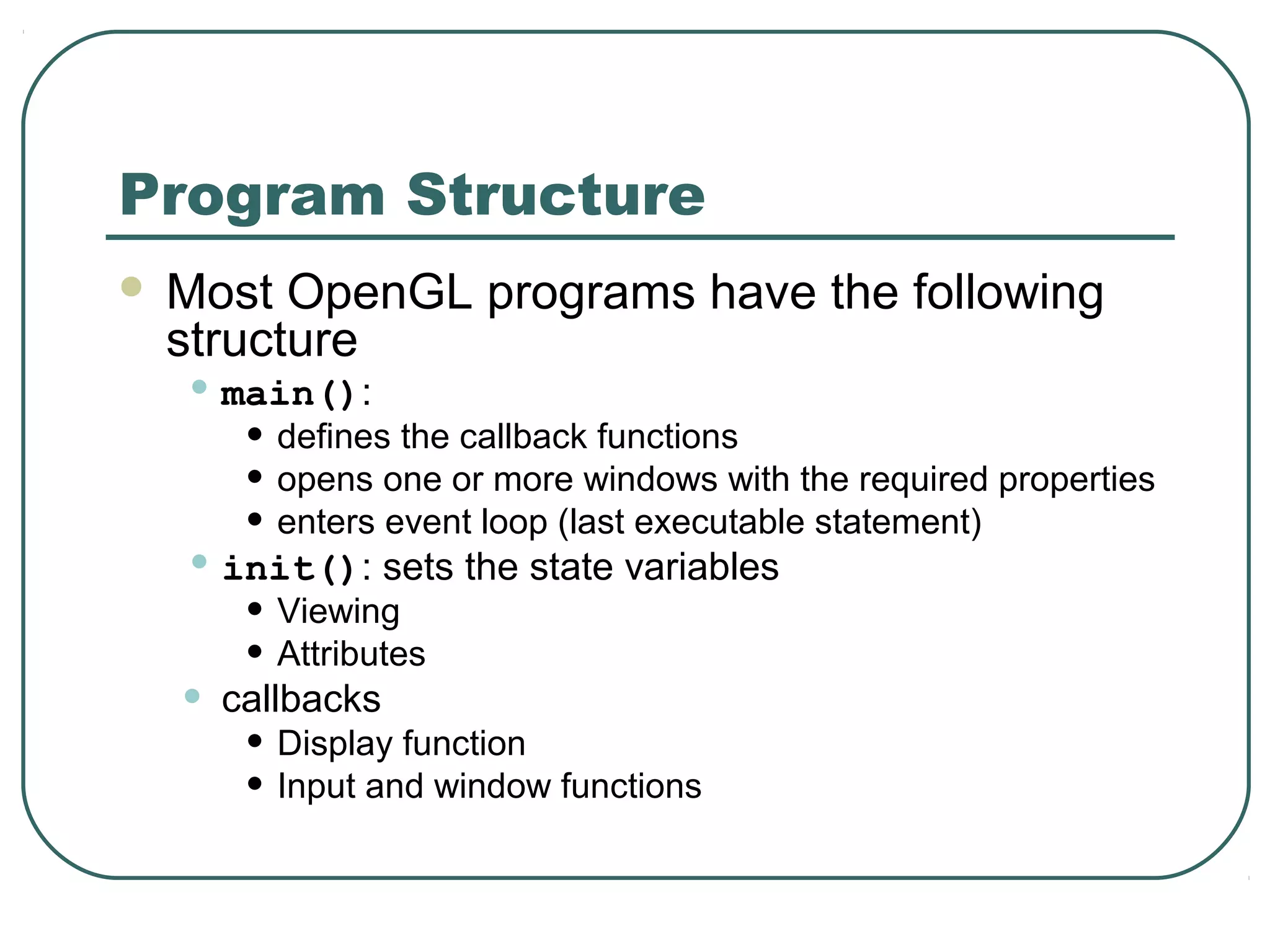 Program Structure

- Most OpenGL programs have the following structure
  - main():
    - defines the callback functions
    - opens one or more windows with the required properties
    - enters event loop (last executable statement)
  - init(): sets the state variables
    - Viewing
    - Attributes
  - callbacks
    - Display function
    - Input and window functions